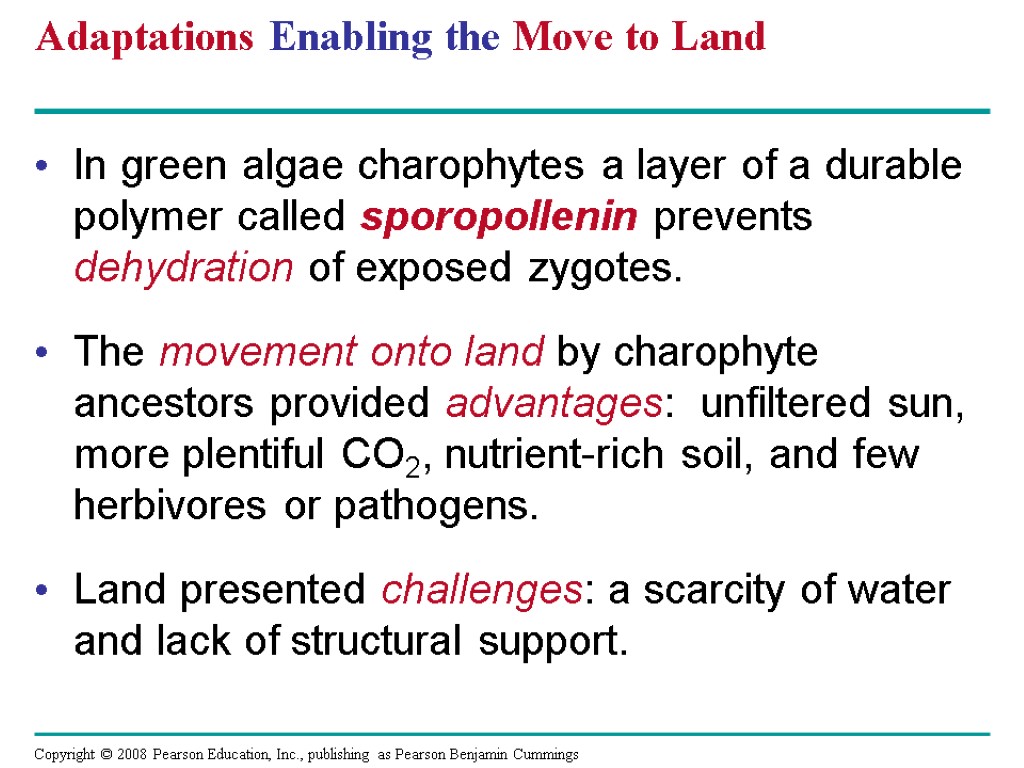 Adaptations Enabling the Move to Land

• In green algae charophytes a layer of a durable polymer called sporopollenin prevents dehydration of exposed zygotes.

• The movement onto land by charophyte ancestors provided advantages: unfiltered sun, more plentiful $CO_2$, nutrient-rich soil, and few herbivores or pathogens.

• Land presented challenges: a scarcity of water and lack of structural support.

Copyright © 2008 Pearson Education, Inc., publishing as Pearson Benjamin Cummings